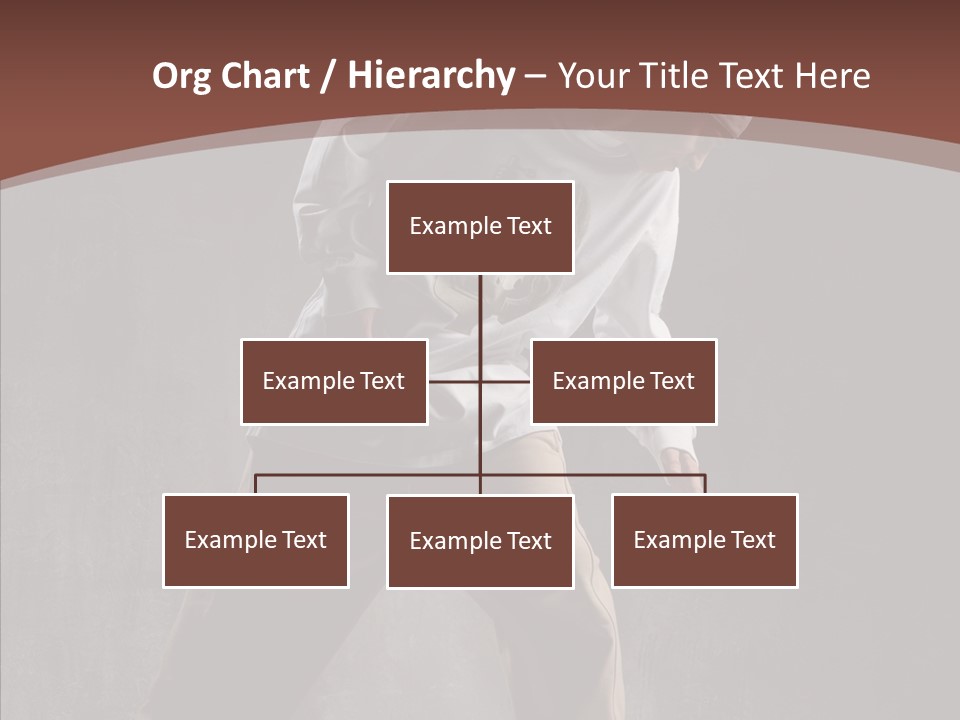 Org Chart / Hierarchy – Your Title Text Here

Example Text

Example Text

Example Text

Example Text

Example Text

Example Text